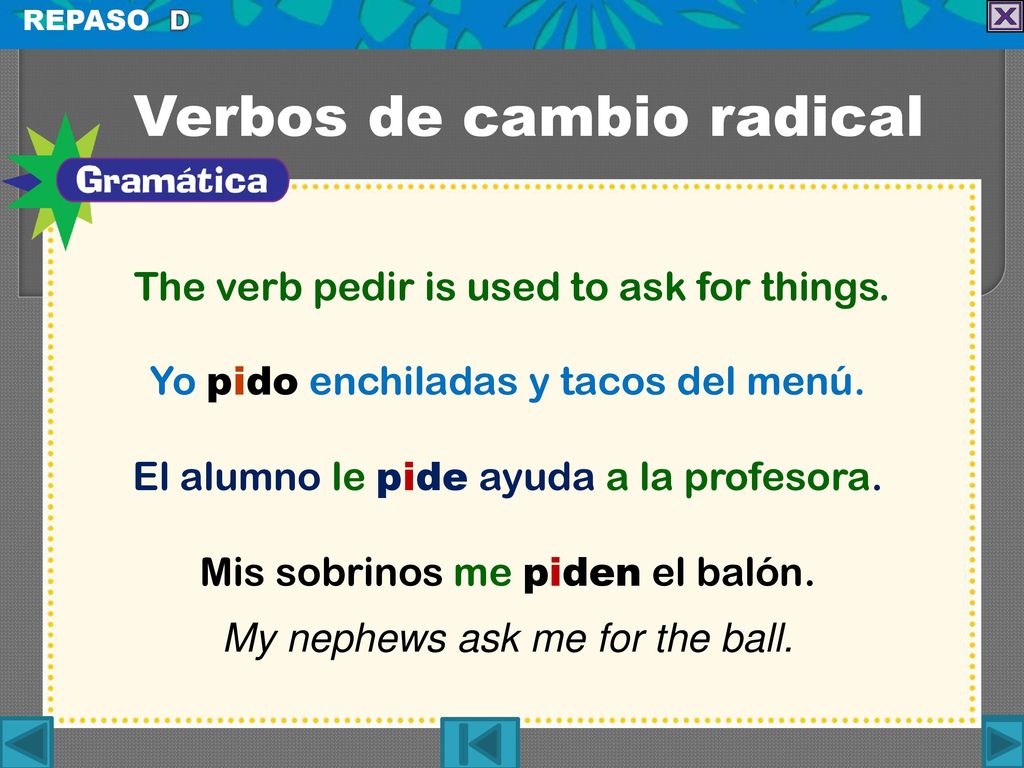 REPASO D

Verbos de cambio radical

Gramática

The verb pedir is used to ask for things.

Yo pido enchiladas y tacos del menú.

El alumno le pide ayuda a la profesora.

Mis sobrinos me piden el balón.

My nephews ask me for the ball.